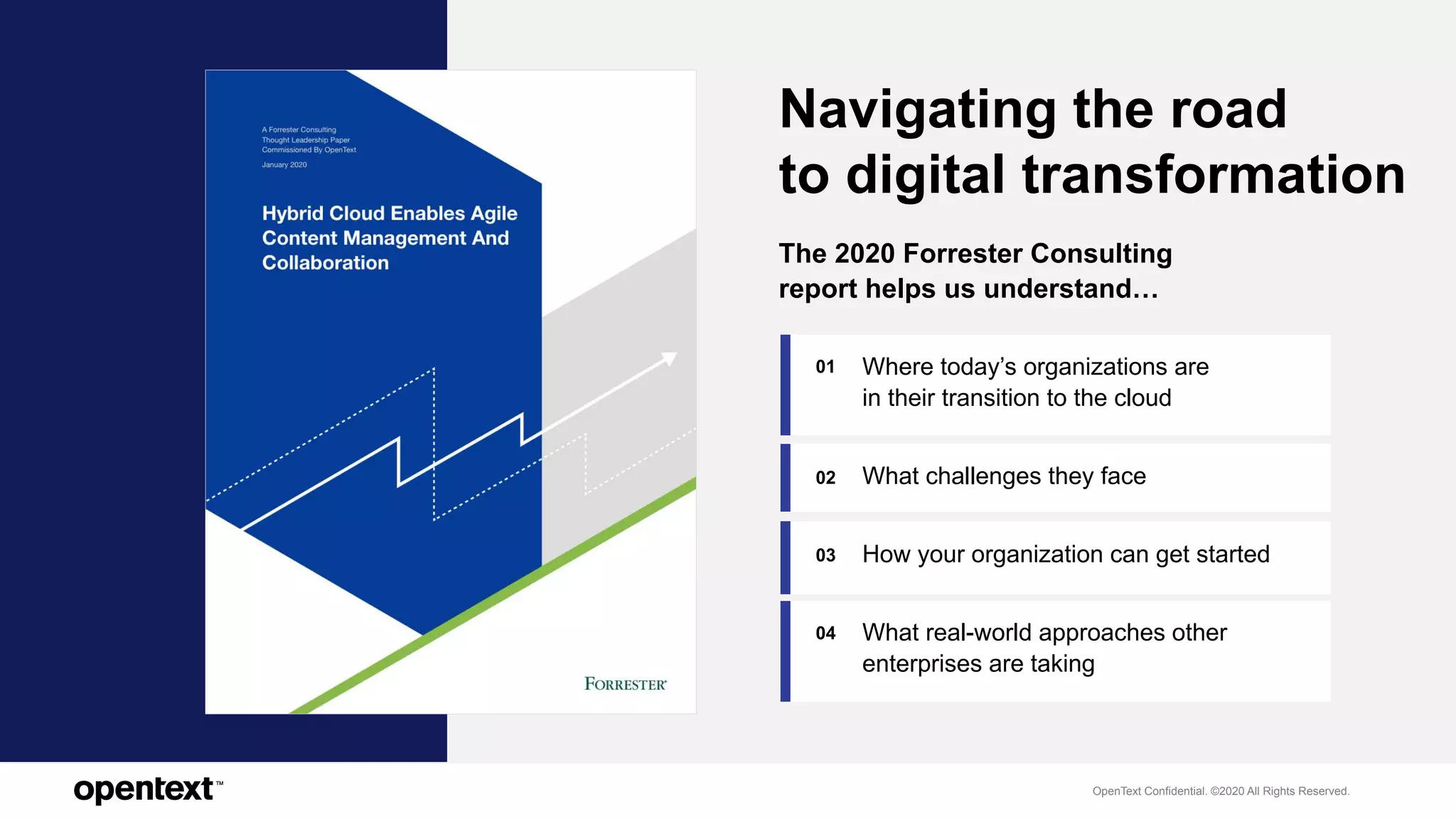 A Forrester Consulting
Thought Leadership Paper
Commissioned By OpenText

January 2020

Hybrid Cloud Enables Agile Content Management And Collaboration

FORRESTER

Navigating the road to digital transformation

The 2020 Forrester Consulting report helps us understand...

01 Where today's organizations are in their transition to the cloud

02 What challenges they face

03 How your organization can get started

04 What real-world approaches other enterprises are taking

opentext™

OpenText Confidential. ©2020 All Rights Reserved.